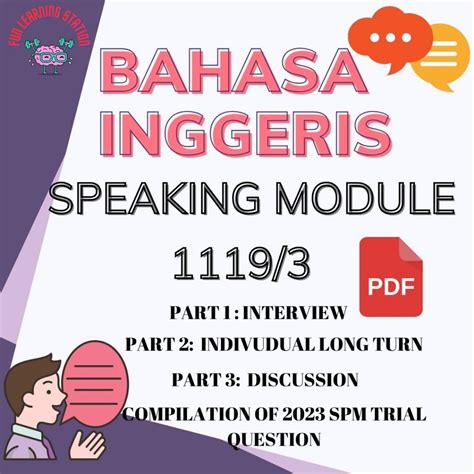 FUN LEARNING STATION

BAHASA INGGERIS

SPEAKING MODULE

1119/3

PDF

PART 1 : INTERVIEW

PART 2: INDIVUDUAL LONG TURN

PART 3: DISCUSSION

COMPILATION OF 2023 SPM TRIAL QUESTION